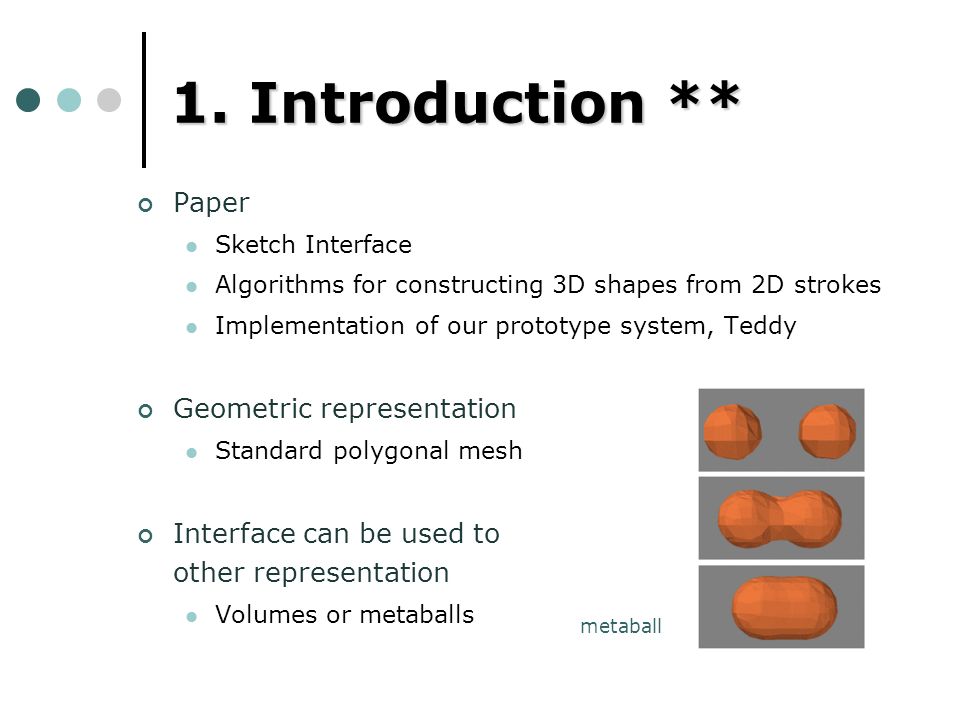 1. Introduction **

Paper
Sketch Interface
Algorithms for constructing 3D shapes from 2D strokes
Implementation of our prototype system, Teddy

Geometric representation
Standard polygonal mesh

Interface can be used to other representation
Volumes or metaballs

metaball